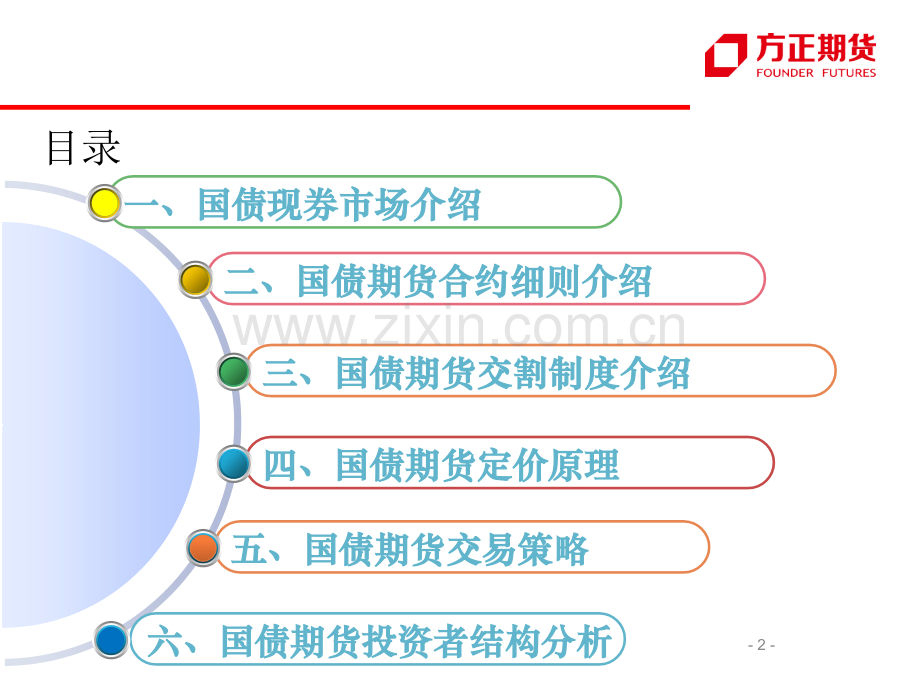 方正期货
FOUNDER FUTURES

目录

一、国债现券市场介绍

二、国债期货合约细则介绍

www.zixin.com.cn

三、国债期货交割制度介绍

四、国债期货定价原理

五、国债期货交易策略

六、国债期货投资者结构分析

- 2 -